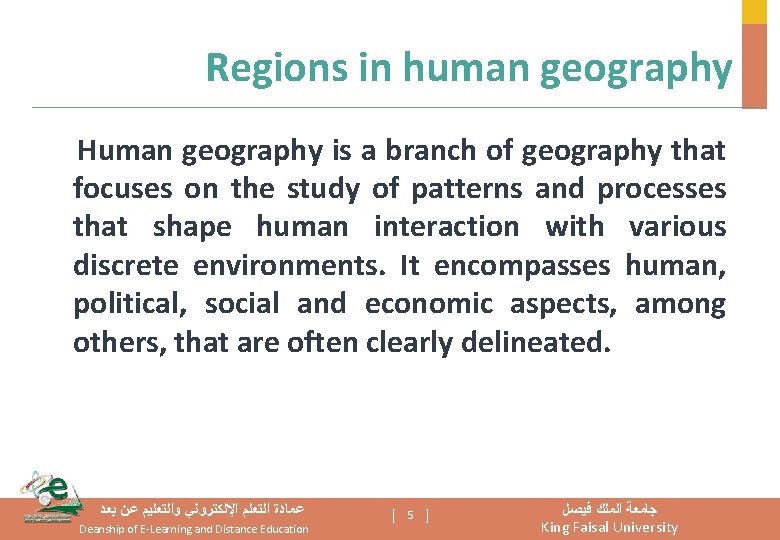 Regions in human geography

Human geography is a branch of geography that focuses on the study of patterns and processes that shape human interaction with various discrete environments. It encompasses human, political, social and economic aspects, among others, that are often clearly delineated.

عمادة التعلم الإلكتروني والتعليم عن بعد
Deanship of E-Learning and Distance Education

[ 5 ]

جامعة الملك فيصل
King Faisal University